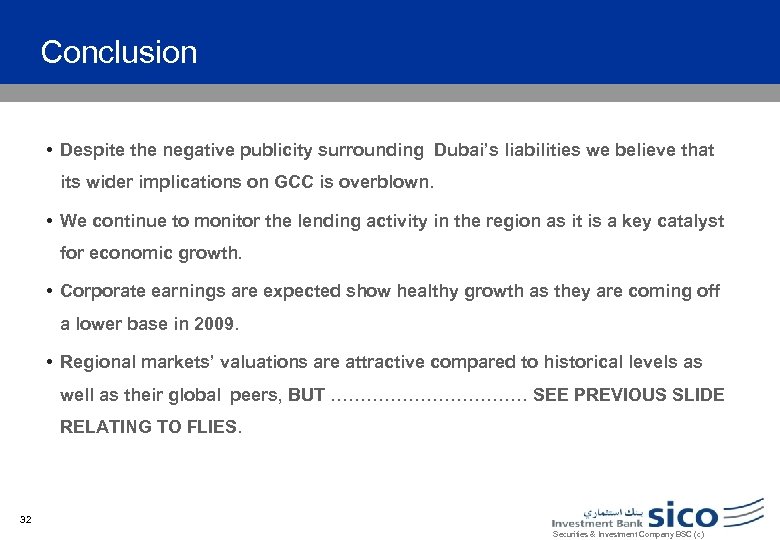 Conclusion

• Despite the negative publicity surrounding Dubai's liabilities we believe that its wider implications on GCC is overblown.

• We continue to monitor the lending activity in the region as it is a key catalyst for economic growth.

• Corporate earnings are expected show healthy growth as they are coming off a lower base in 2009.

• Regional markets' valuations are attractive compared to historical levels as well as their global peers, BUT …………………………… SEE PREVIOUS SLIDE RELATING TO FLIES.

32

بنك استثماري
Investment Bank sico
Securities & Investment Company BSC (c)